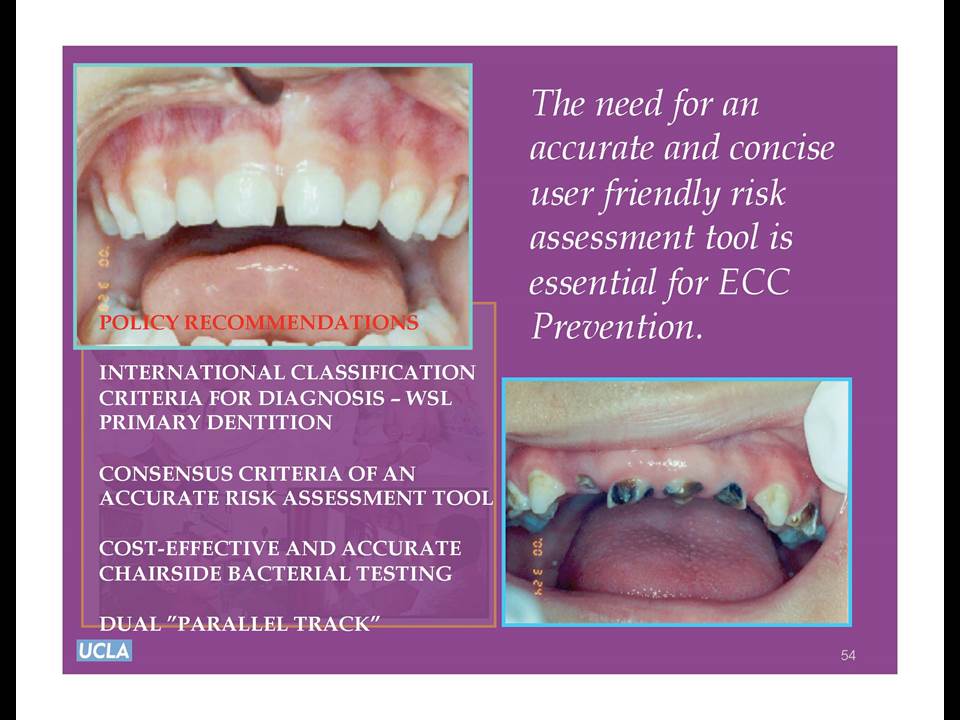 The need for an accurate and concise user friendly risk assessment tool is essential for ECC Prevention.

POLICY RECOMMENDATIONS

INTERNATIONAL CLASSIFICATION CRITERIA FOR DIAGNOSIS – WSL PRIMARY DENTITION

CONSENSUS CRITERIA OF AN ACCURATE RISK ASSESSMENT TOOL

COST-EFFECTIVE AND ACCURATE CHAIRSIDE BACTERIAL TESTING

DUAL "PARALLEL TRACK"

UCLA

54